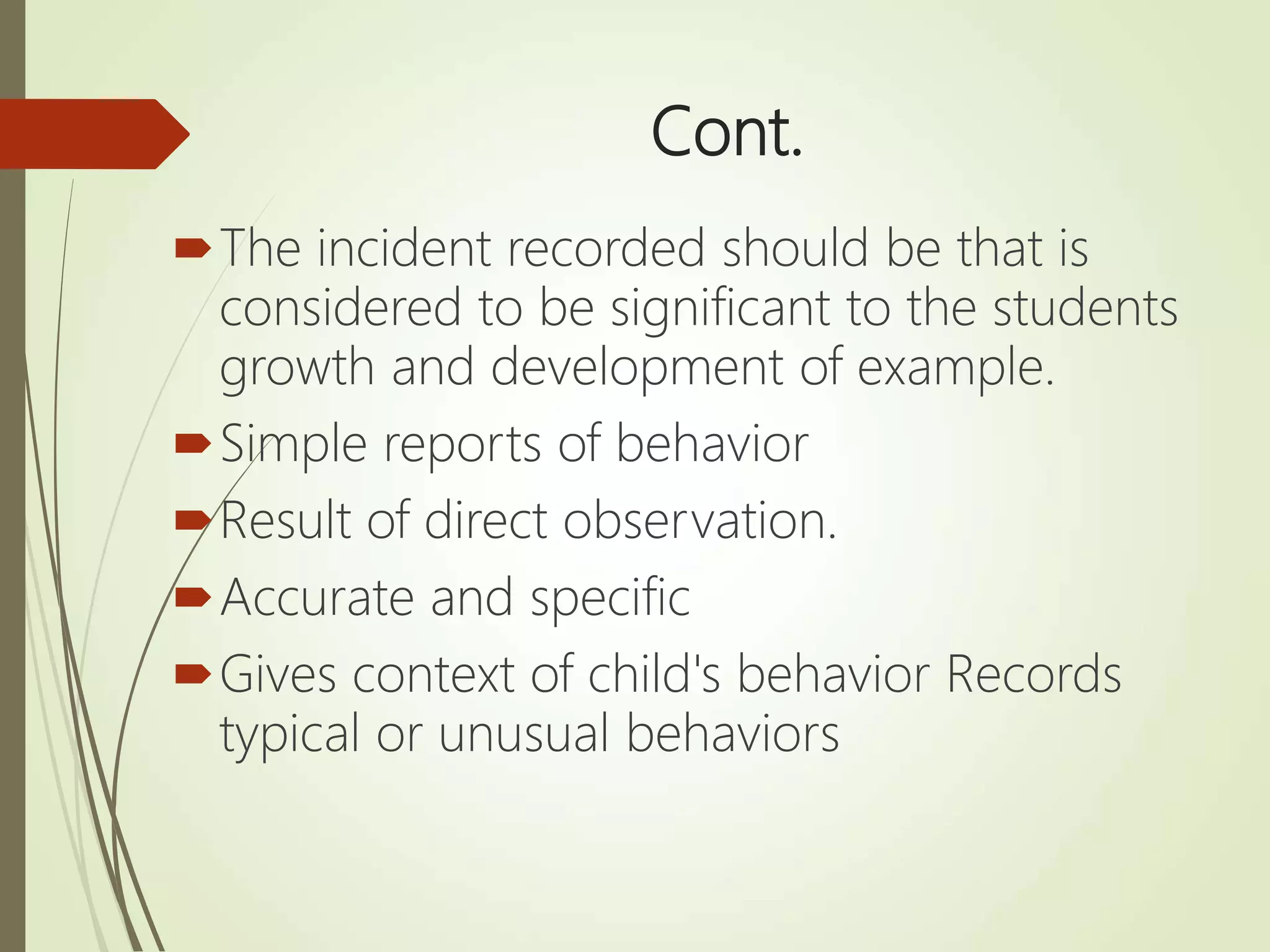 Cont.

The incident recorded should be that is considered to be significant to the students growth and development of example.

Simple reports of behavior

Result of direct observation.

Accurate and specific

Gives context of child's behavior Records typical or unusual behaviors